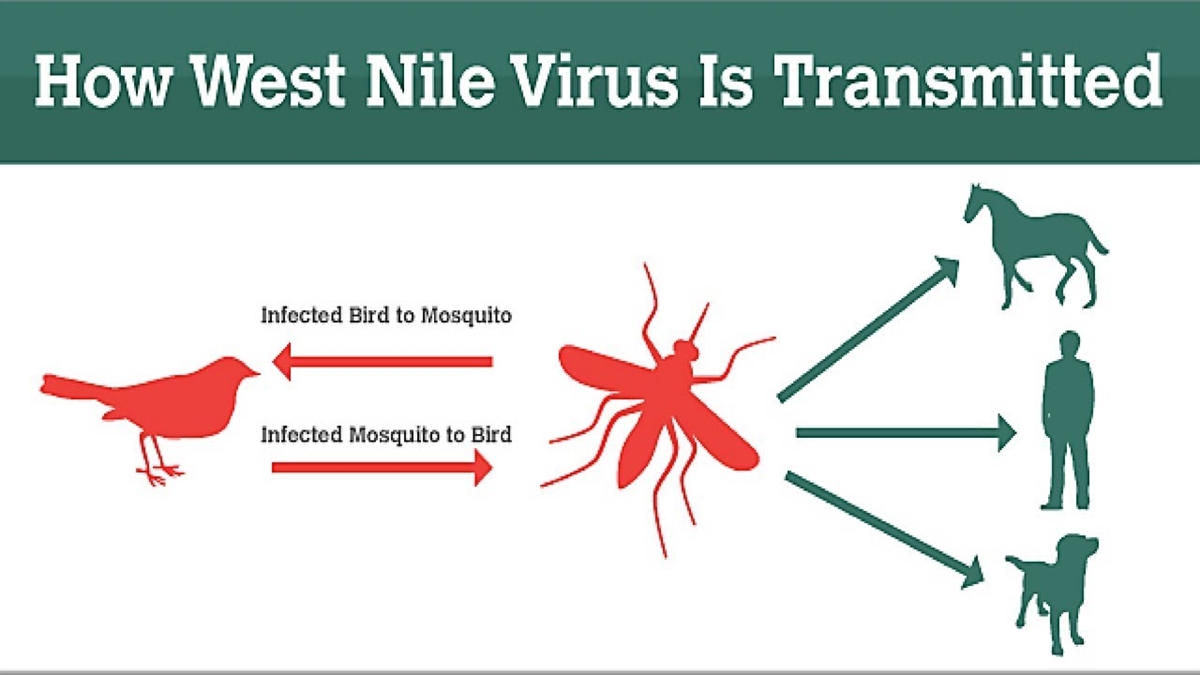 How West Nile Virus Is Transmitted

Infected Bird to Mosquito

Infected Mosquito to Bird